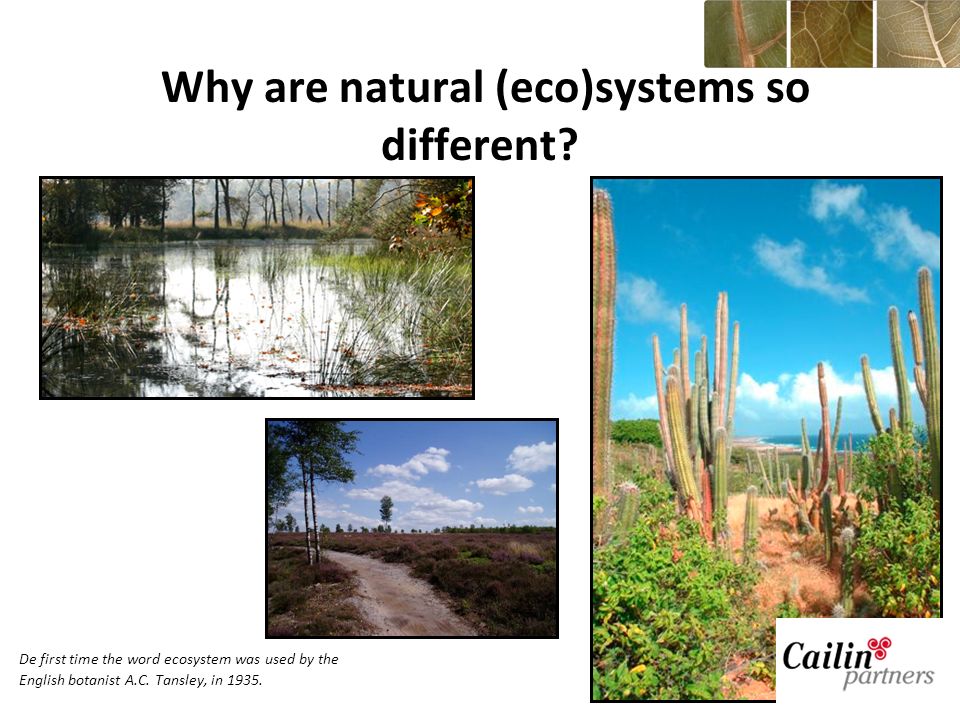 Why are natural (eco)systems so different?

De first time the word ecosystem was used by the English botanist A.C. Tansley, in 1935.

Cailin partners